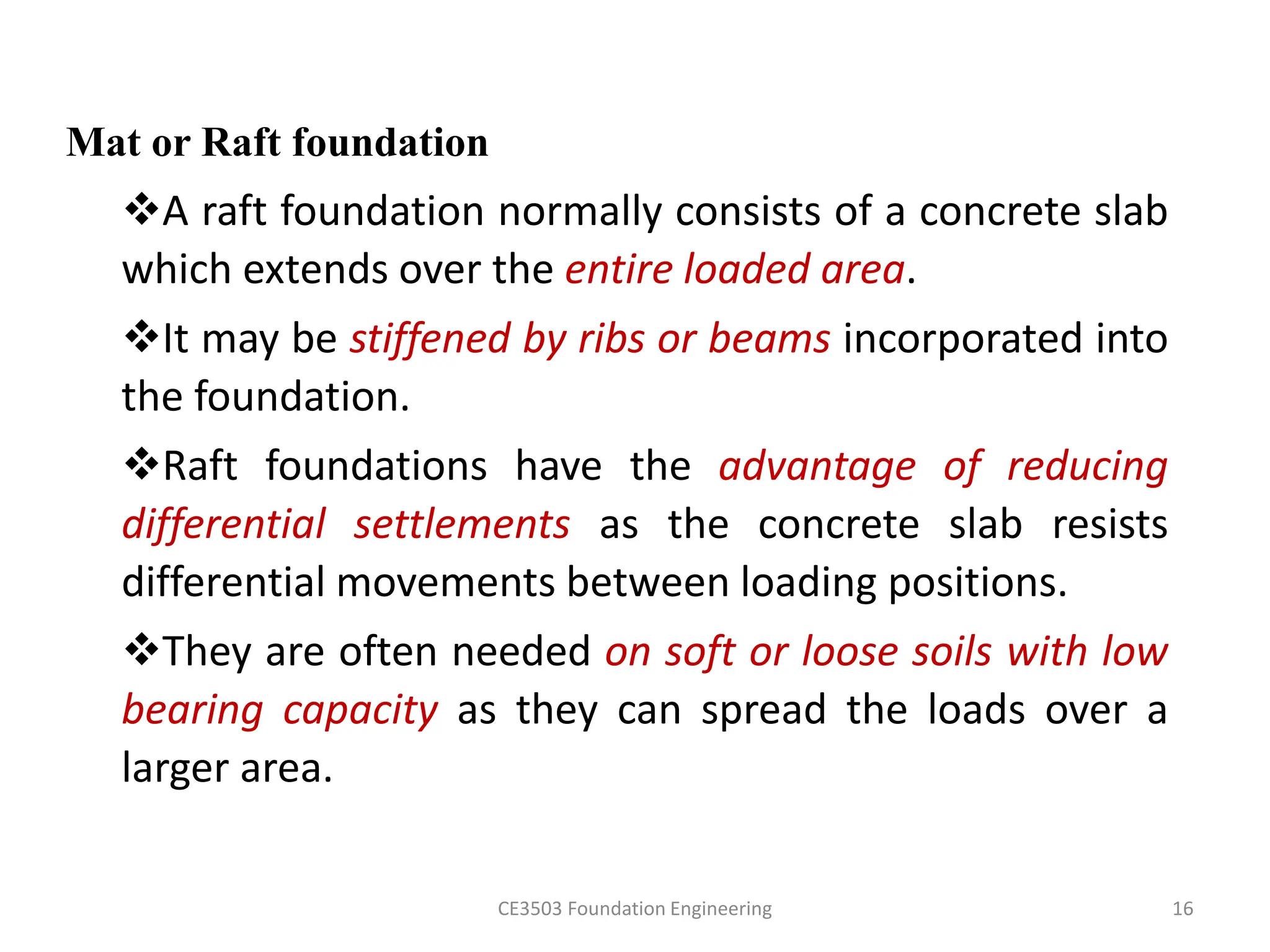 Mat or Raft foundation

❖A raft foundation normally consists of a concrete slab which extends over the entire loaded area.

❖It may be stiffened by ribs or beams incorporated into the foundation.

❖Raft foundations have the advantage of reducing differential settlements as the concrete slab resists differential movements between loading positions.

❖They are often needed on soft or loose soils with low bearing capacity as they can spread the loads over a larger area.

CE3503 Foundation Engineering

16